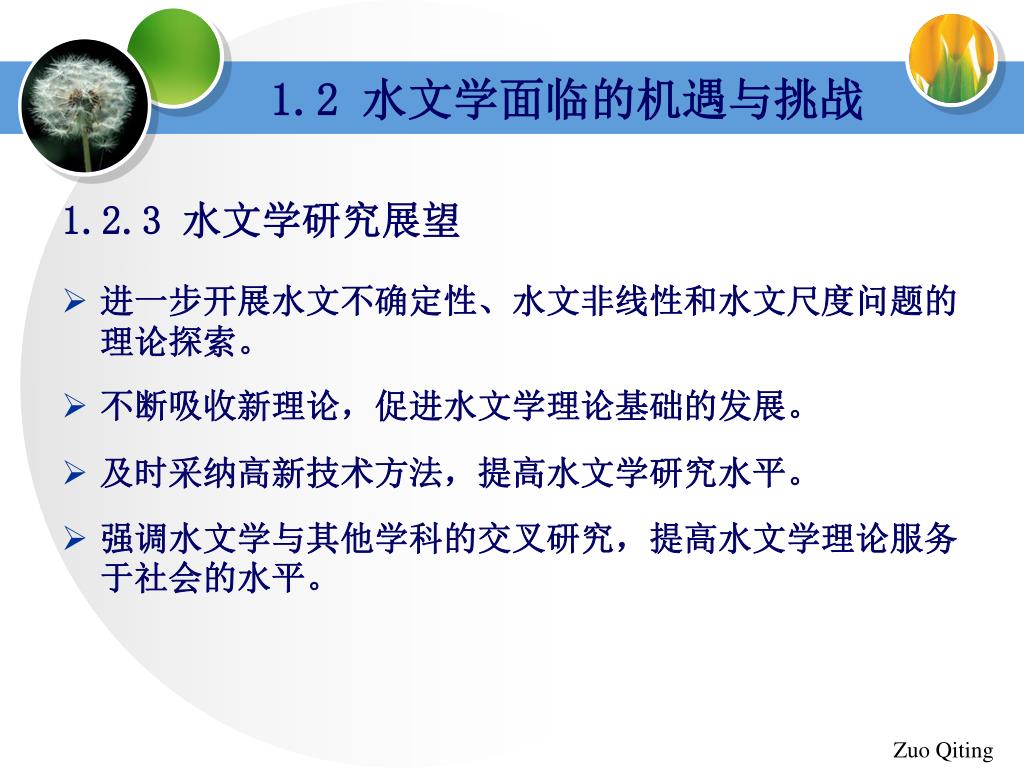 1.2 水文学面临的机遇与挑战

1.2.3 水文学研究展望

➢ 进一步开展水文不确定性、水文非线性和水文尺度问题的理论探索。

➢ 不断吸收新理论，促进水文学理论基础的发展。

➢ 及时采纳高新技术方法，提高水文学研究水平。

➢ 强调水文学与其他学科的交叉研究，提高水文学理论服务于社会的水平。

Zuo Qiting